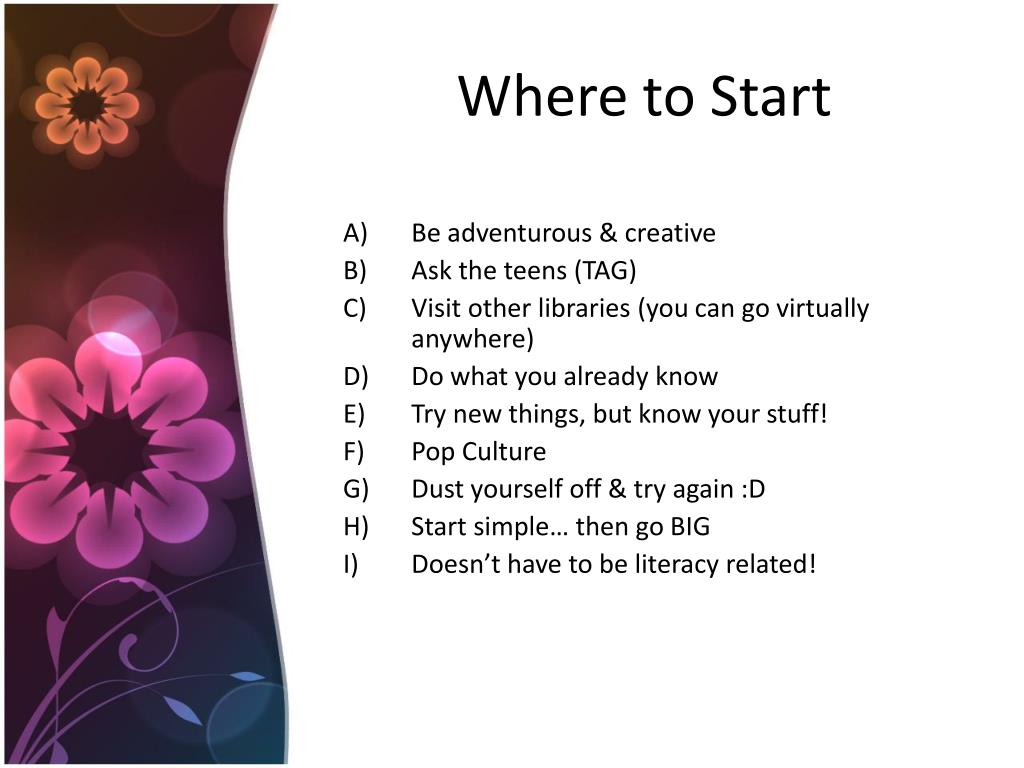 Where to Start

A) Be adventurous & creative
B) Ask the teens (TAG)
C) Visit other libraries (you can go virtually anywhere)
D) Do what you already know
E) Try new things, but know your stuff!
F) Pop Culture
G) Dust yourself off & try again :D
H) Start simple… then go BIG
I) Doesn’t have to be literacy related!